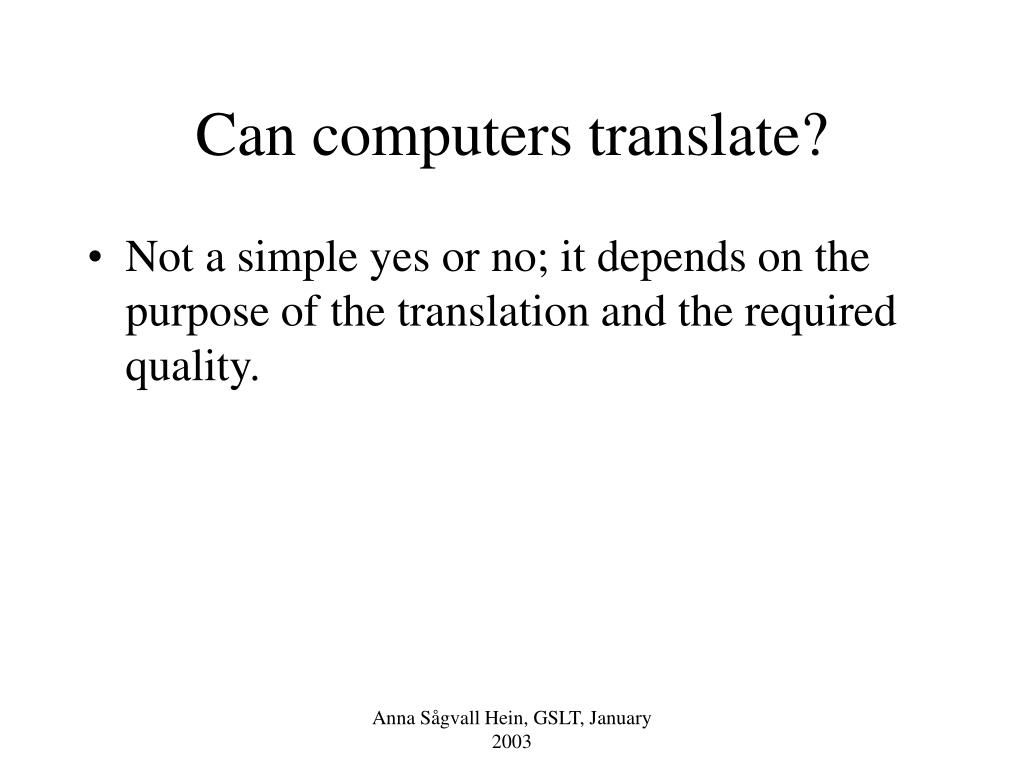 Can computers translate?

• Not a simple yes or no; it depends on the purpose of the translation and the required quality.

Anna Sågvall Hein, GSLT, January 2003